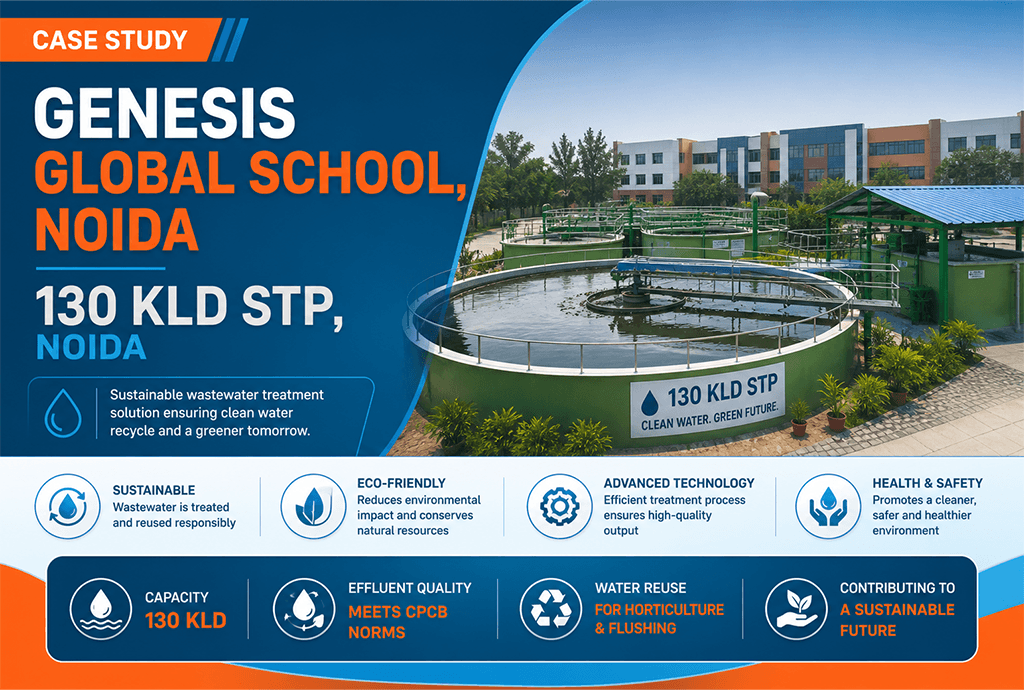 CASE STUDY

GENESIS GLOBAL SCHOOL, NOIDA

130 KLD STP, NOIDA

Sustainable wastewater treatment solution ensuring clean water recycle and a greener tomorrow.

130 KLD STP
CLEAN WATER. GREEN FUTURE.

SUSTAINABLE
Wastewater is treated and reused responsibly

ECO-FRIENDLY
Reduces environmental impact and conserves natural resources

ADVANCED TECHNOLOGY
Efficient treatment process ensures high-quality output

HEALTH & SAFETY
Promotes a cleaner, safer and healthier environment

CAPACITY
130 KLD

EFFLUENT QUALITY
MEETS CPCB NORMS

WATER REUSE
FOR HORTICULTURE & FLUSHING

CONTRIBUTING TO
A SUSTAINABLE FUTURE